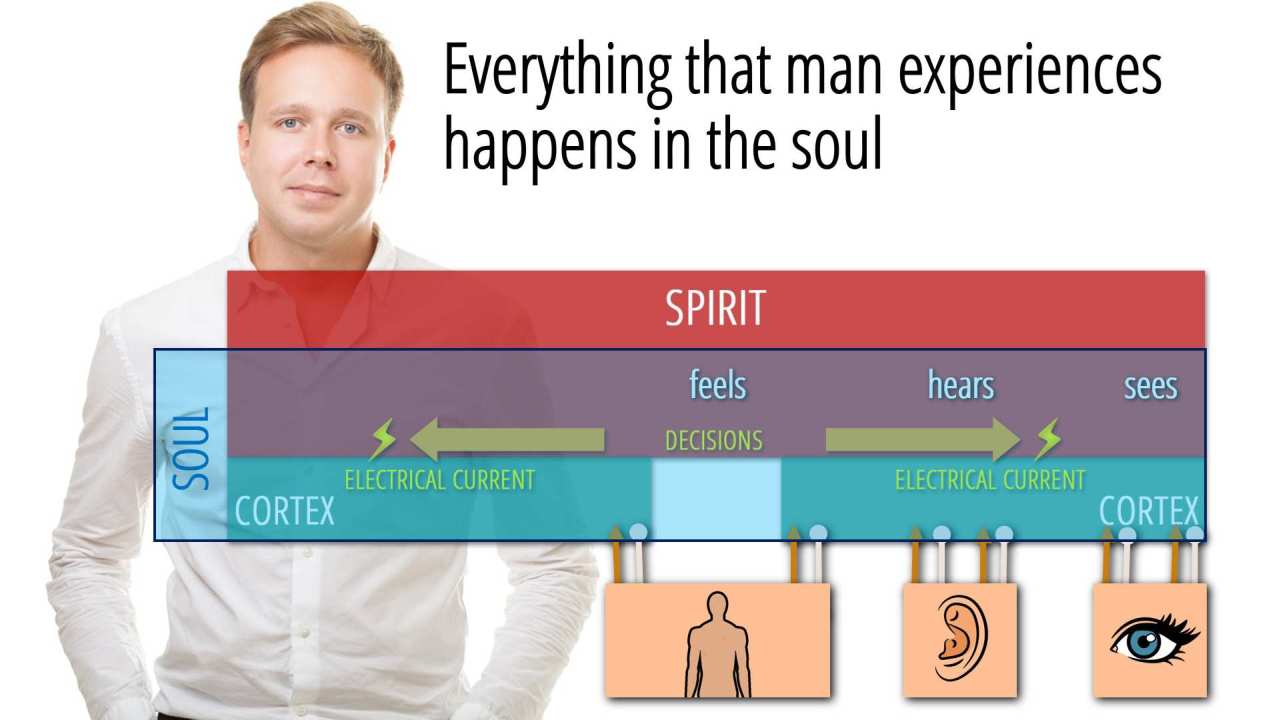 Everything that man experiences happens in the soul

SPIRIT

SOUL

feels

hears

sees

DECISIONS

ELECTRICAL CURRENT

ELECTRICAL CURRENT

CORTEX

CORTEX